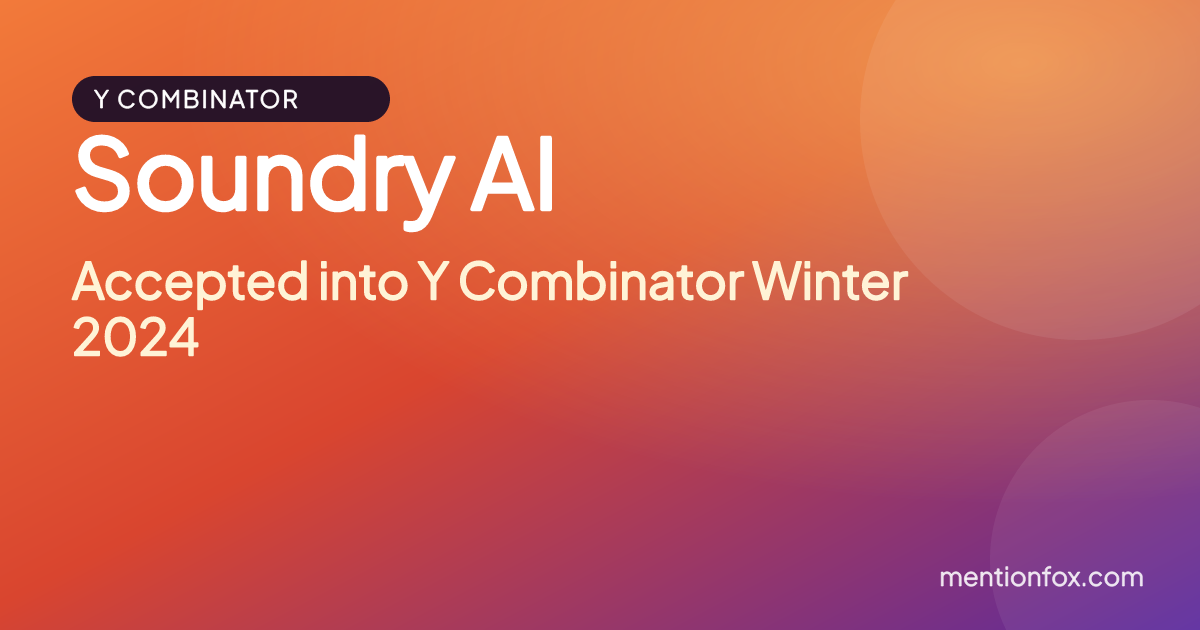 Y COMBINATOR

Soundry AI

Accepted into Y Combinator Winter 2024

mentionfox.com